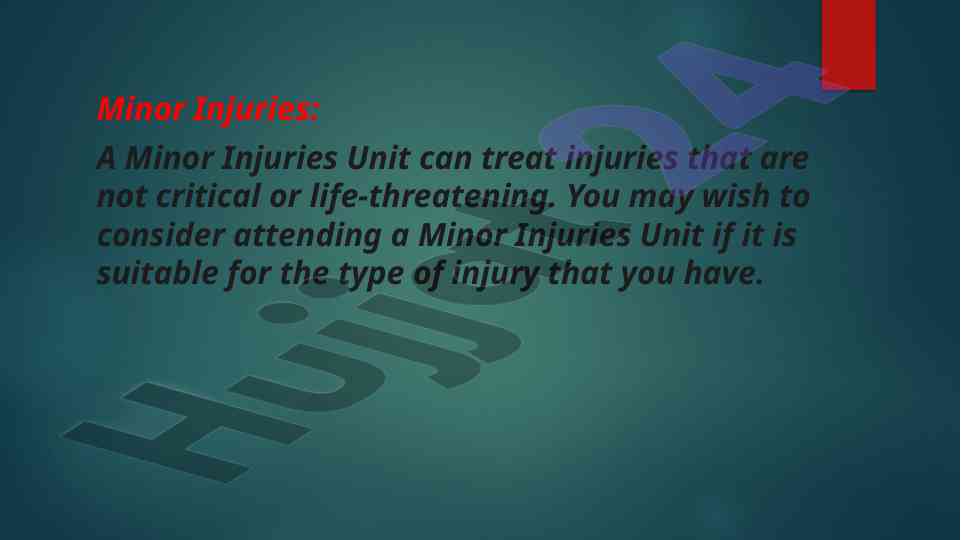 Minor Injuries:

A Minor Injuries Unit can treat injuries that are not critical or life-threatening. You may wish to consider attending a Minor Injuries Unit if it is suitable for the type of injury that you have.

Hujjat24